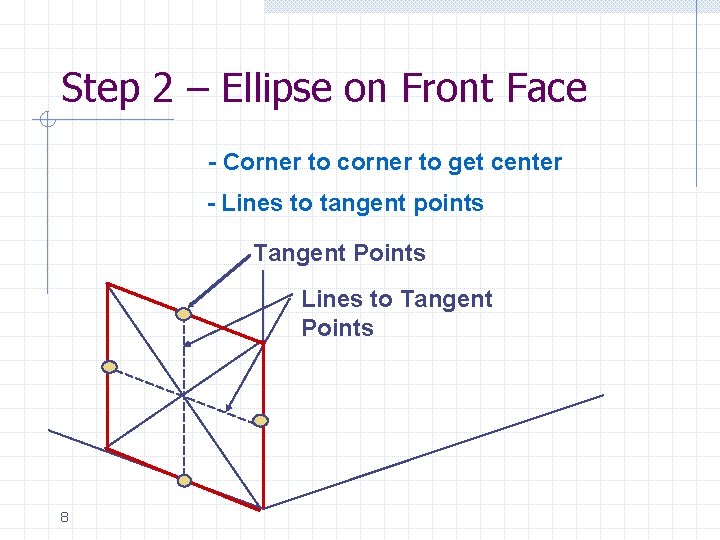 Step 2 – Ellipse on Front Face

- Corner to corner to get center

- Lines to tangent points

Tangent Points

Lines to Tangent Points

8